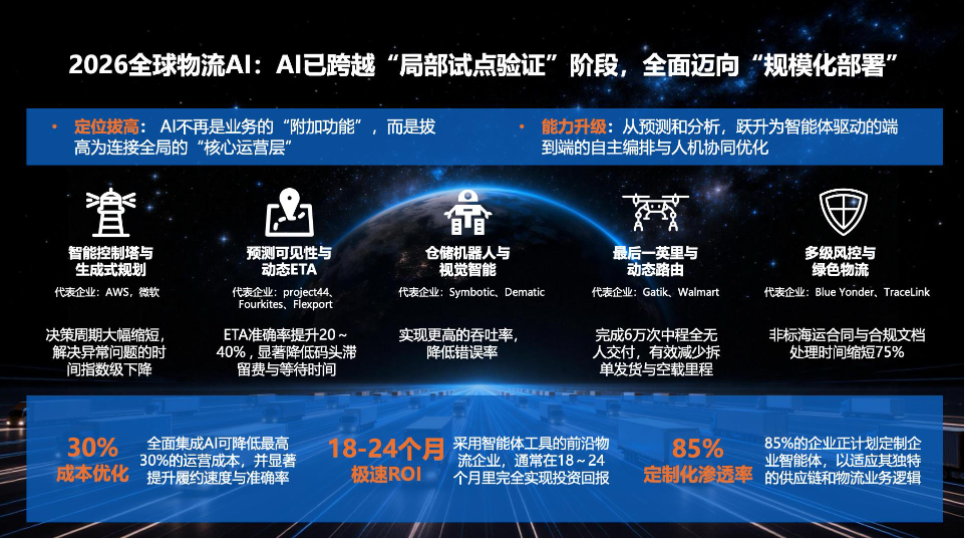 2026全球物流AI：AI已跨越“局部试点验证”阶段，全面迈向“规模化部署”

• 定位拔高：AI不再是业务的“附加功能”，而是拔高为连接全局的“核心运营层”

• 能力升级：从预测和分析，跃升为智能体驱动的端到端的自主编排与人机协同优化

智能控制塔与生成式规划
代表企业：AWS，微软
决策周期大幅缩短，解决异常问题的时间指数级下降

预测可见性与动态ETA
代表企业：project44、Fourkites、Flexport
ETA准确率提升20～40%，显著降低码头滞留费与等待时间

仓储机器人与视觉智能
代表企业：Symbotic、Dematic
实现更高的吞吐率，降低错误率

最后一英里与动态路由
代表企业：Gatik、Walmart
完成6万次中程全无人交付，有效减少拆单发货与空载里程

多级风控与绿色物流
代表企业：Blue Yonder、TraceLink
非标海运合同与合规文档处理时间缩短75%

30%
成本优化
全面集成AI可降低最高30%的运营成本，并显著提升履约速度与准确率

18-24个月
极速ROI
采用智能体工具的前沿物流企业，通常在18～24个月里完全实现投资回报

85%
定制化渗透率
85%的企业正计划定制企业智能体，以适应其独特的供应链和物流业务逻辑